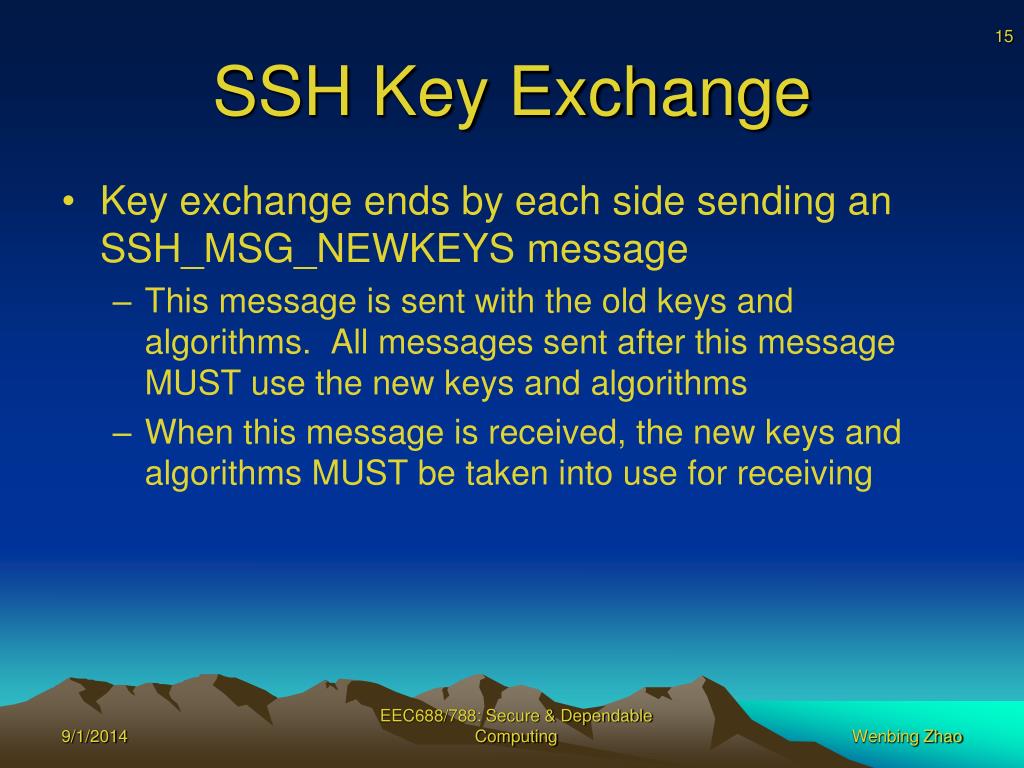 15

SSH Key Exchange

• Key exchange ends by each side sending an SSH_MSG_NEWKEYS message
– This message is sent with the old keys and algorithms. All messages sent after this message MUST use the new keys and algorithms
– When this message is received, the new keys and algorithms MUST be taken into use for receiving

9/1/2014

EEC688/788: Secure & Dependable Computing

Wenbing Zhao